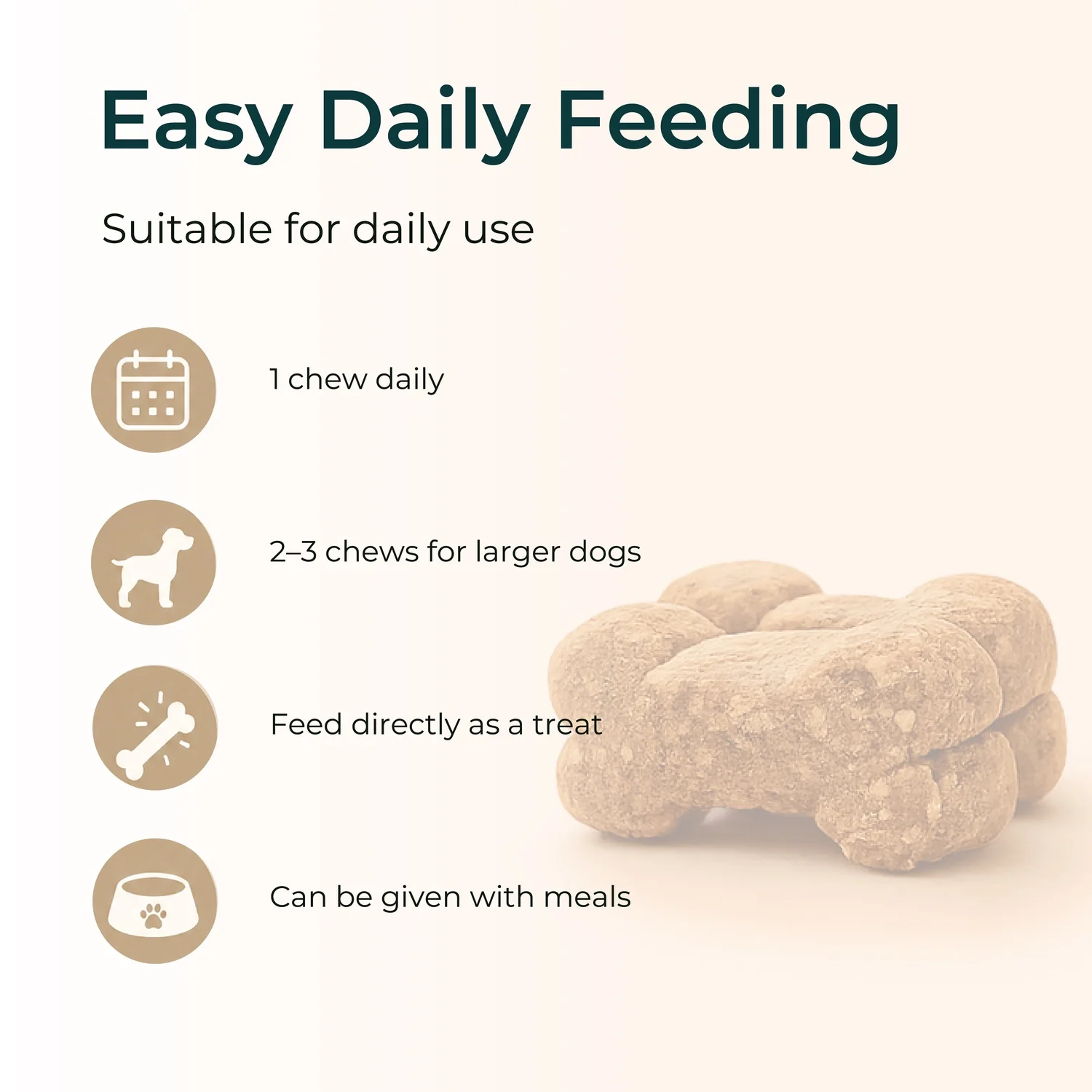 Easy Daily Feeding

Suitable for daily use

1 chew daily

2–3 chews for larger dogs

Feed directly as a treat

Can be given with meals